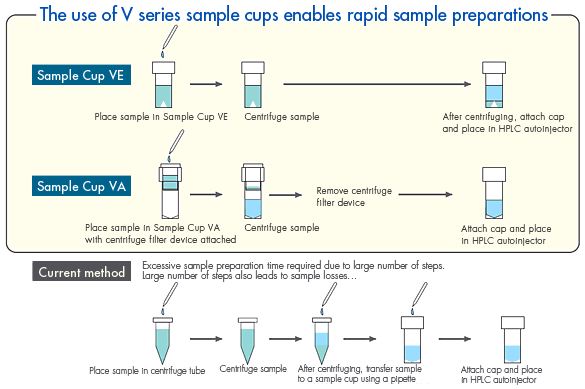 The use of V series sample cups enables rapid sample preparations

Sample Cup VE

Place sample in Sample Cup VE

Centrifuge sample

After centrifuging, attach cap and place in HPLC autoinjector

Sample Cup VA

Place sample in Sample Cup VA with centrifuge filter device attached

Centrifuge sample

Remove centrifuge filter device

Attach cap and place in HPLC autoinjector

Current method

Excessive sample preparation time required due to large number of steps. Large number of steps also leads to sample losses…

Place sample in centrifuge tube

Centrifuge sample

After centrifuging, transfer sample to a sample cup using a pipette

Attach cap and place in HPLC autoinjector